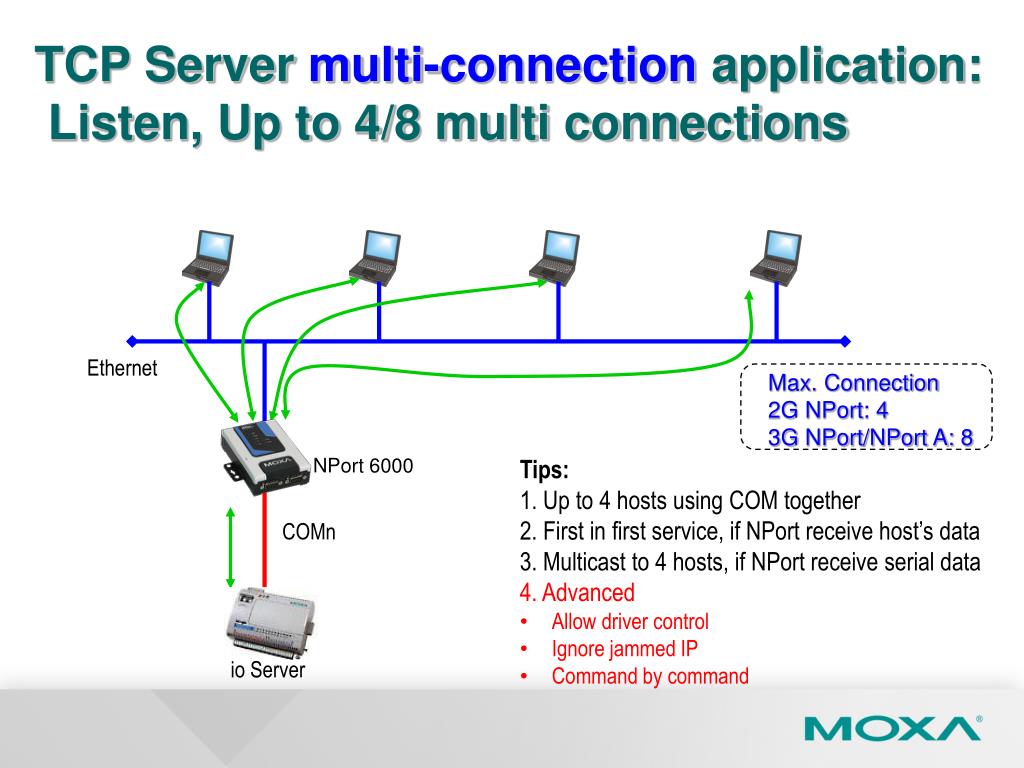 TCP Server multi-connection application: Listen, Up to 4/8 multi connections

Ethernet

Max. Connection
2G NPort: 4
3G NPort/NPort A: 8

NPort 6000

COMn

io Server

Tips:
1. Up to 4 hosts using COM together
2. First in first service, if NPort receive host's data
3. Multicast to 4 hosts, if NPort receive serial data
4. Advanced
• Allow driver control
• Ignore jammed IP
• Command by command

MOXA®